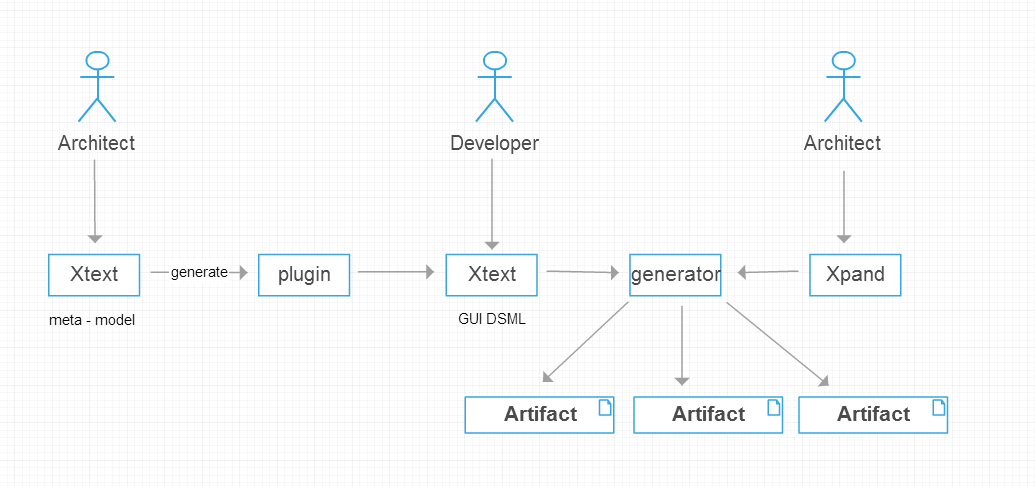 Architect

Developer

Architect

Xtext

generate

plugin

Xtext

generator

Xpand

meta - model

GUI DSML

Artifact

Artifact

Artifact